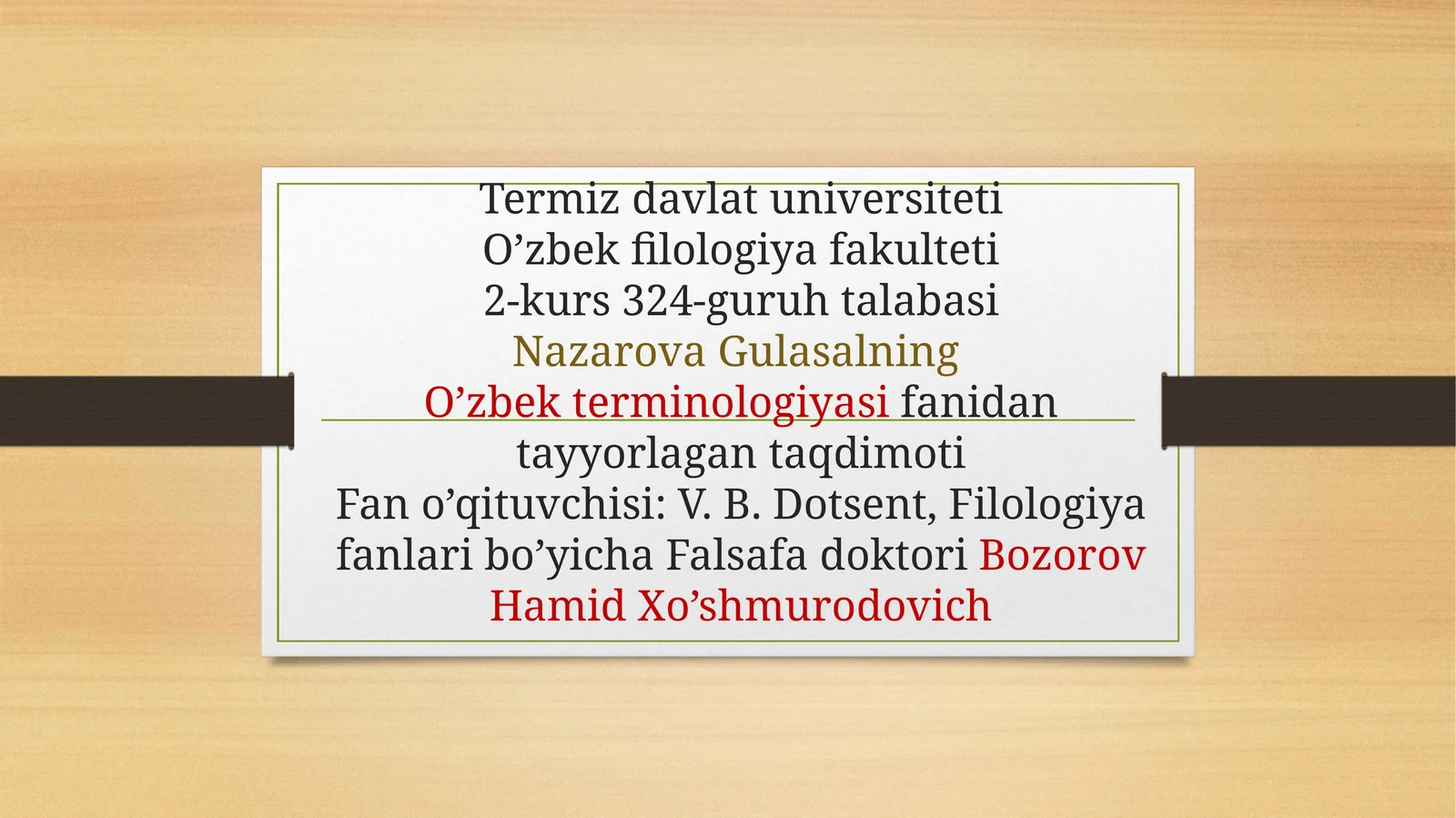 Termiz davlat universiteti
O’zbek filologiya fakulteti
2-kurs 324-guruh talabasi
Nazarova Gulasalning
O’zbek terminologiyasi fanidan tayyorlagan taqdimoti
Fan o’qituvchisi: V. B. Dotsent, Filologiya fanlari bo’yicha Falsafa doktori Bozorov Hamid Xo’shmurodovich